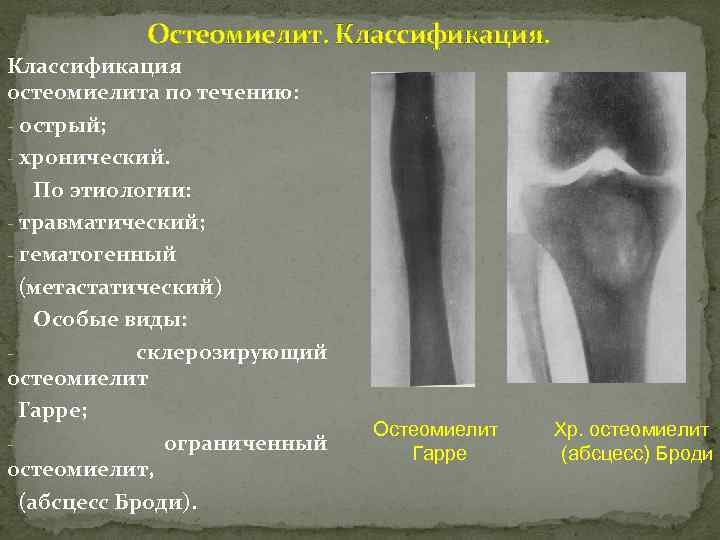 Остеомиелит. Классификация.

Классификация остеомиелита по течению:
- острый;
- хронический.
По этиологии:
- травматический;
- гематогенный
(метастатический)
Особые виды:
- склерозирующий остеомиелит
Гарре;
- ограниченный остеомиелит,
(абсцесс Броди).

Остеомиелит Гарре

Хр. остеомиелит (абсцесс) Броди